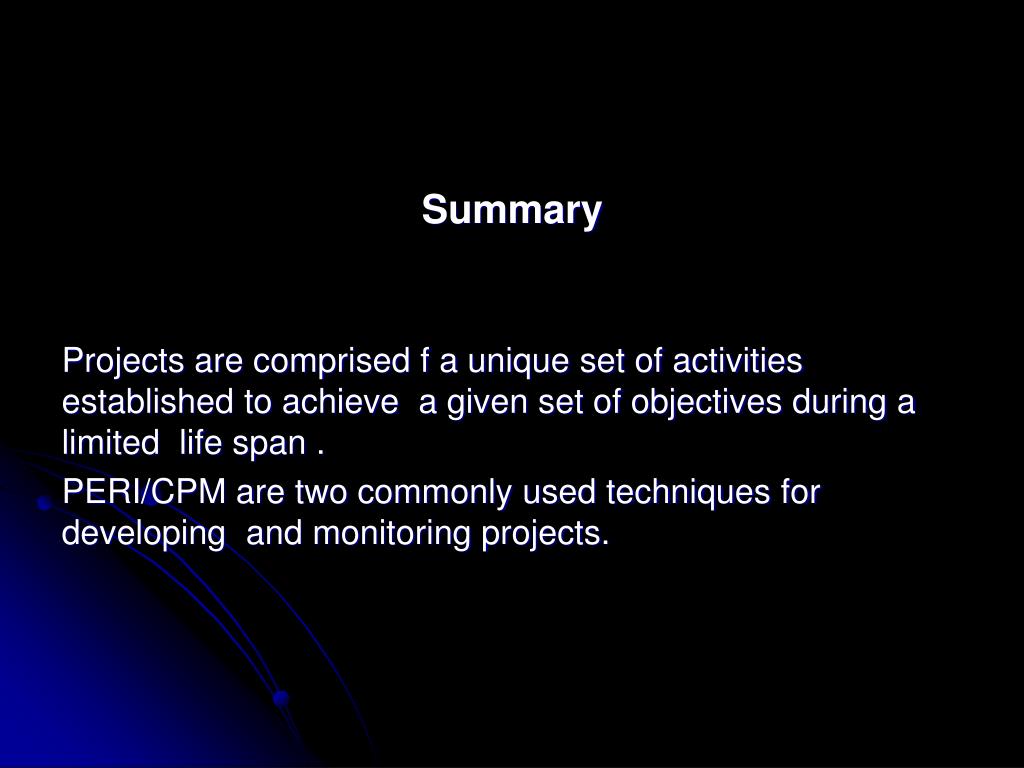 Summary

Projects are comprised f a unique set of activities established to achieve a given set of objectives during a limited life span .

PERI/CPM are two commonly used techniques for developing and monitoring projects.